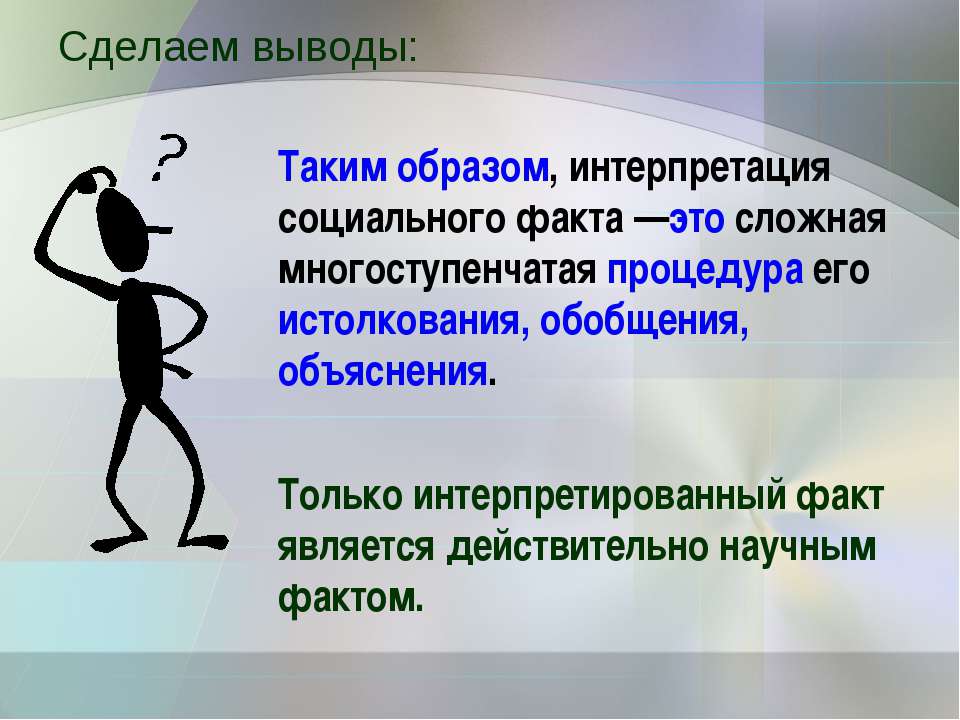 Сделаем выводы:

?

Таким образом, интерпретация социального факта —это сложная многоступенчатая процедура его истолкования, обобщения, объяснения.

Только интерпретированный факт является действительно научным фактом.